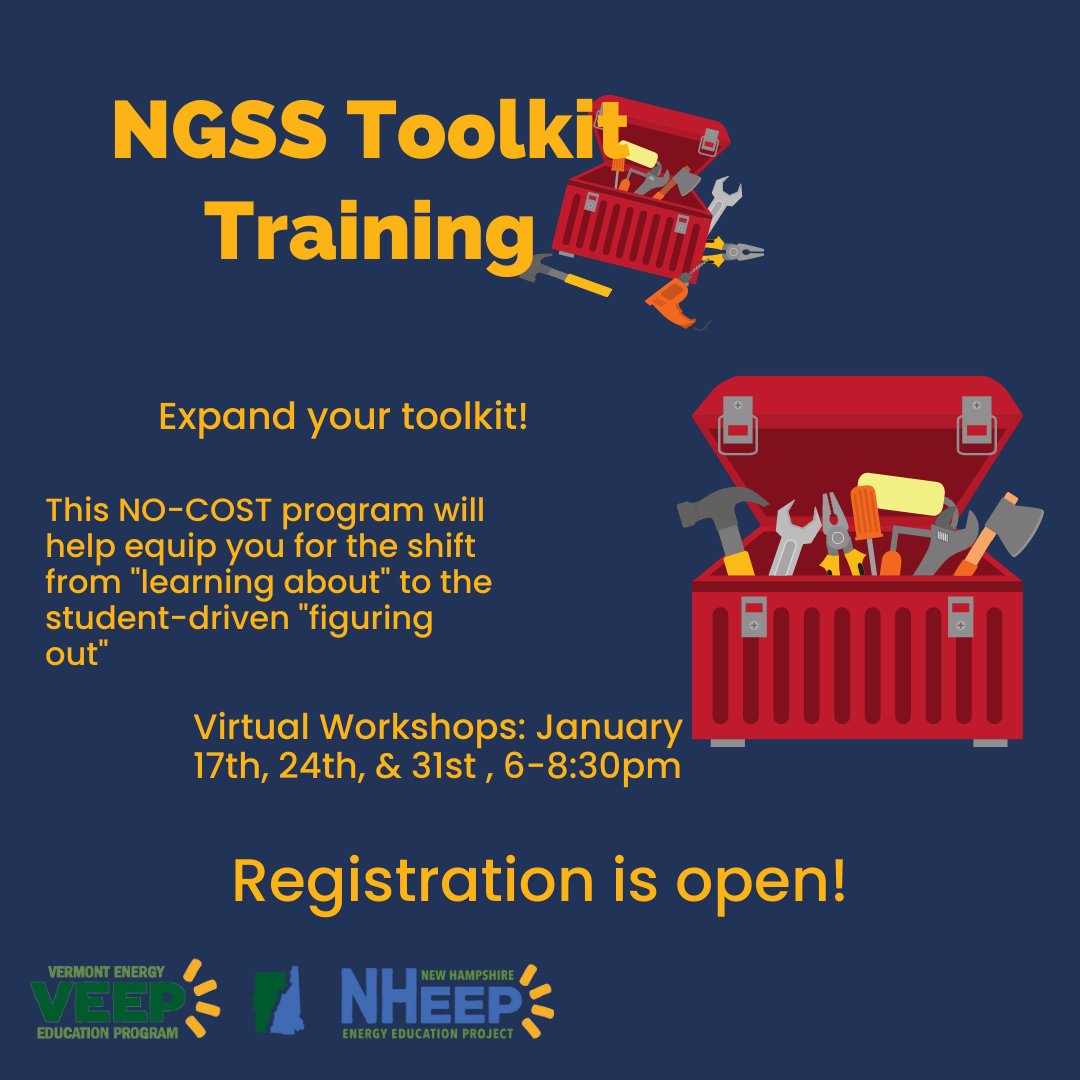 NGSS Toolkit Training

Expand your toolkit!

This NO-COST program will help equip you for the shift from "learning about" to the student-driven "figuring out"

Virtual Workshops: January 17th, 24th, & 31st , 6-8:30pm

Registration is open!

VERMONT ENERGY
VEEP
EDUCATION PROGRAM

NEW HAMPSHIRE
NHEEP
ENERGY EDUCATION PROJECT